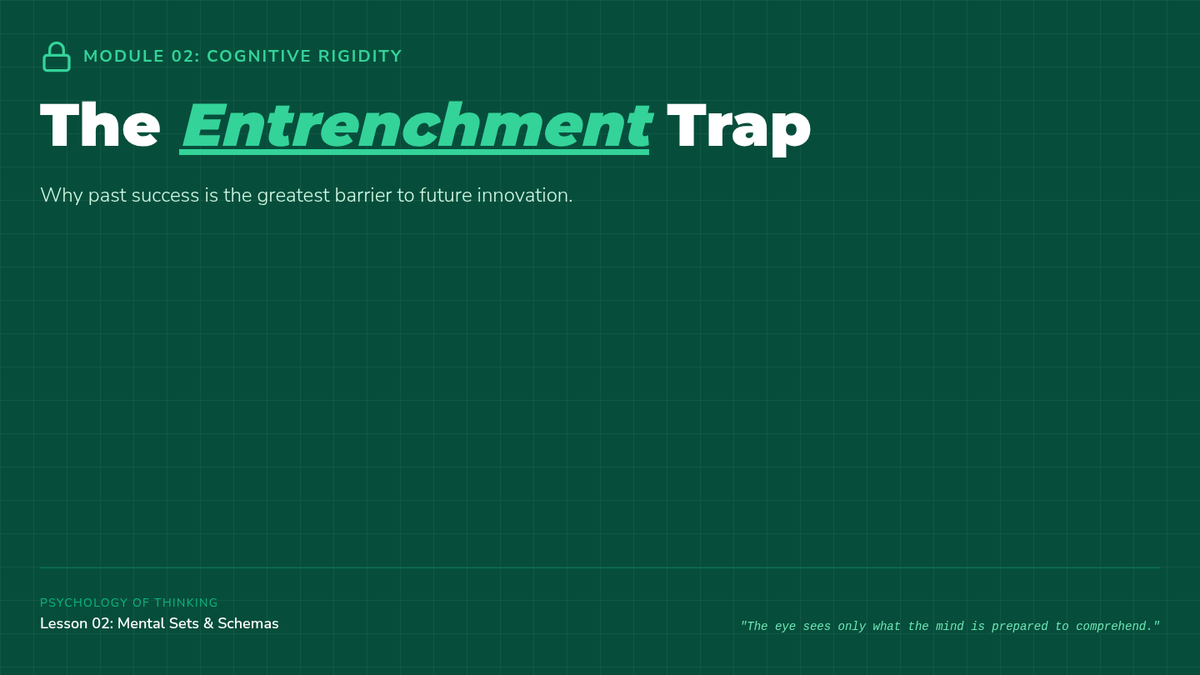 MODULE 02: COGNITIVE RIGIDITY

The Entrenchment Trap

Why past success is the greatest barrier to future innovation.

PSYCHOLOGY OF THINKING
Lesson 02: Mental Sets & Schemas

"The eye sees only what the mind is prepared to comprehend."